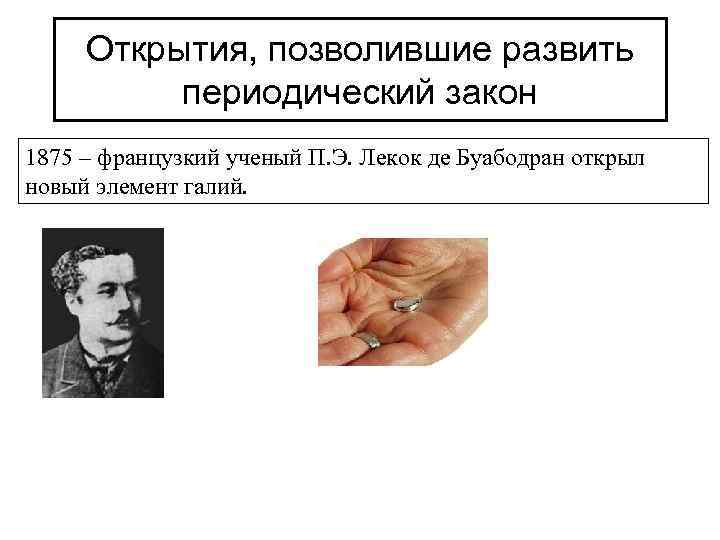 Открытия, позволившие развить периодический закон

1875 – французкий ученый П.Э. Лекок де Буабодран открыл новый элемент галий.